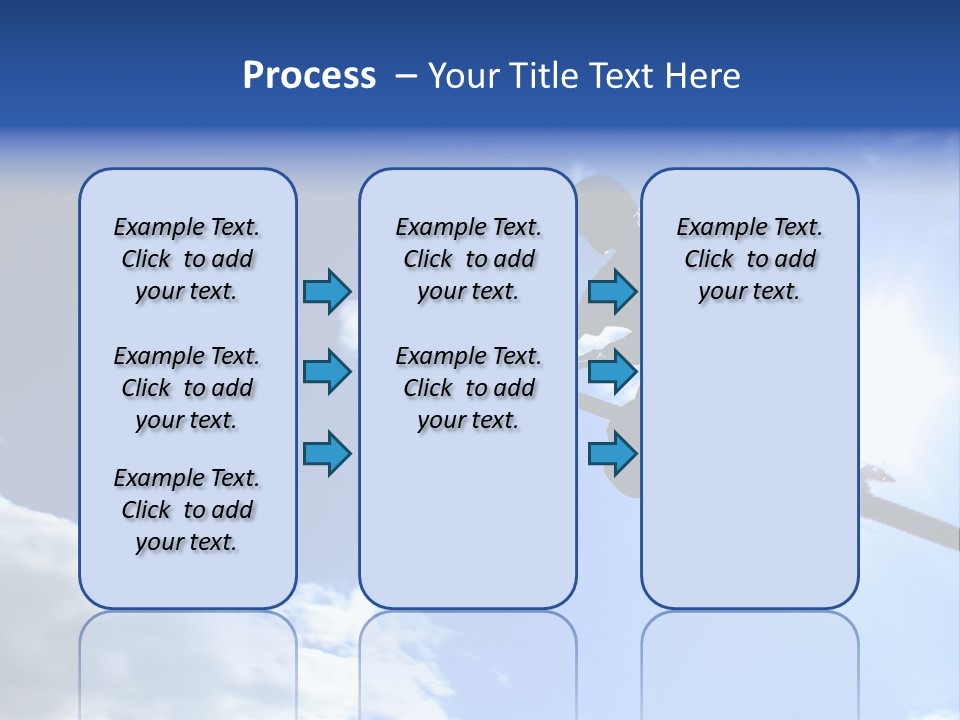 Process – Your Title Text Here

Example Text. Click to add your text.

Example Text. Click to add your text.

Example Text. Click to add your text.

Example Text. Click to add your text.

Example Text. Click to add your text.

Example Text. Click to add your text.